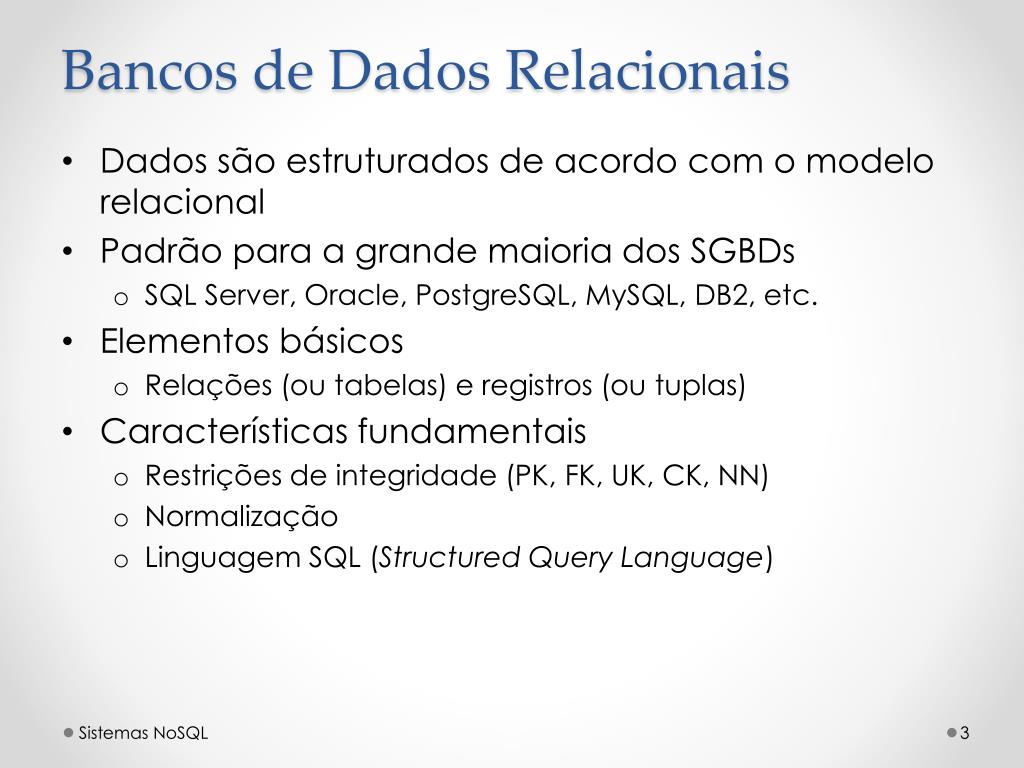 Bancos de Dados Relacionais

• Dados são estruturados de acordo com o modelo relacional
• Padrão para a grande maioria dos SGBDs
  o SQL Server, Oracle, PostgreSQL, MySQL, DB2, etc.
• Elementos básicos
  o Relações (ou tabelas) e registros (ou tuplas)
• Características fundamentais
  o Restrições de integridade (PK, FK, UK, CK, NN)
  o Normalização
  o Linguagem SQL (Structured Query Language)

Sistemas NoSQL

3